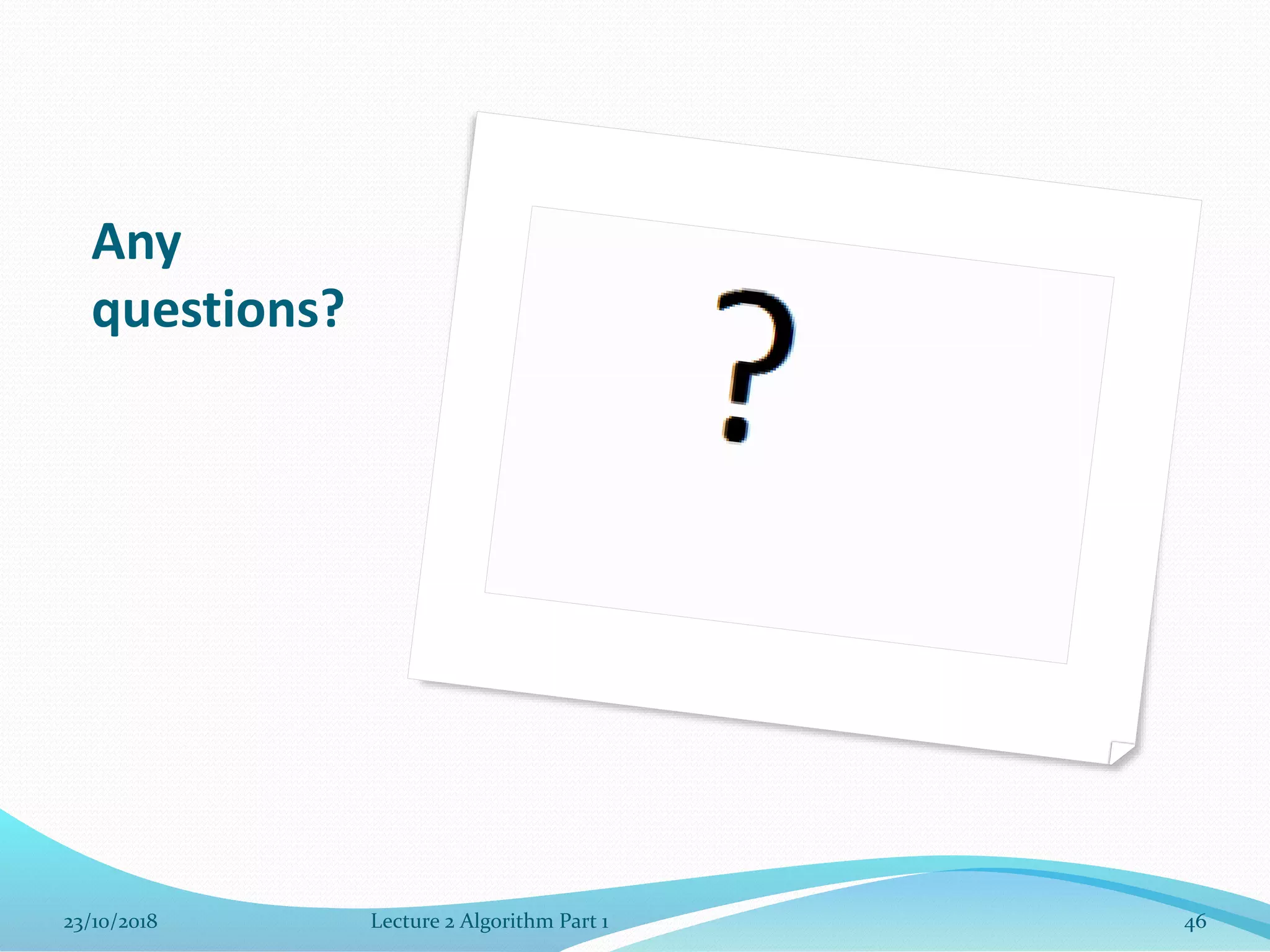 Any questions?

?

23/10/2018 Lecture 2 Algorithm Part 1 46